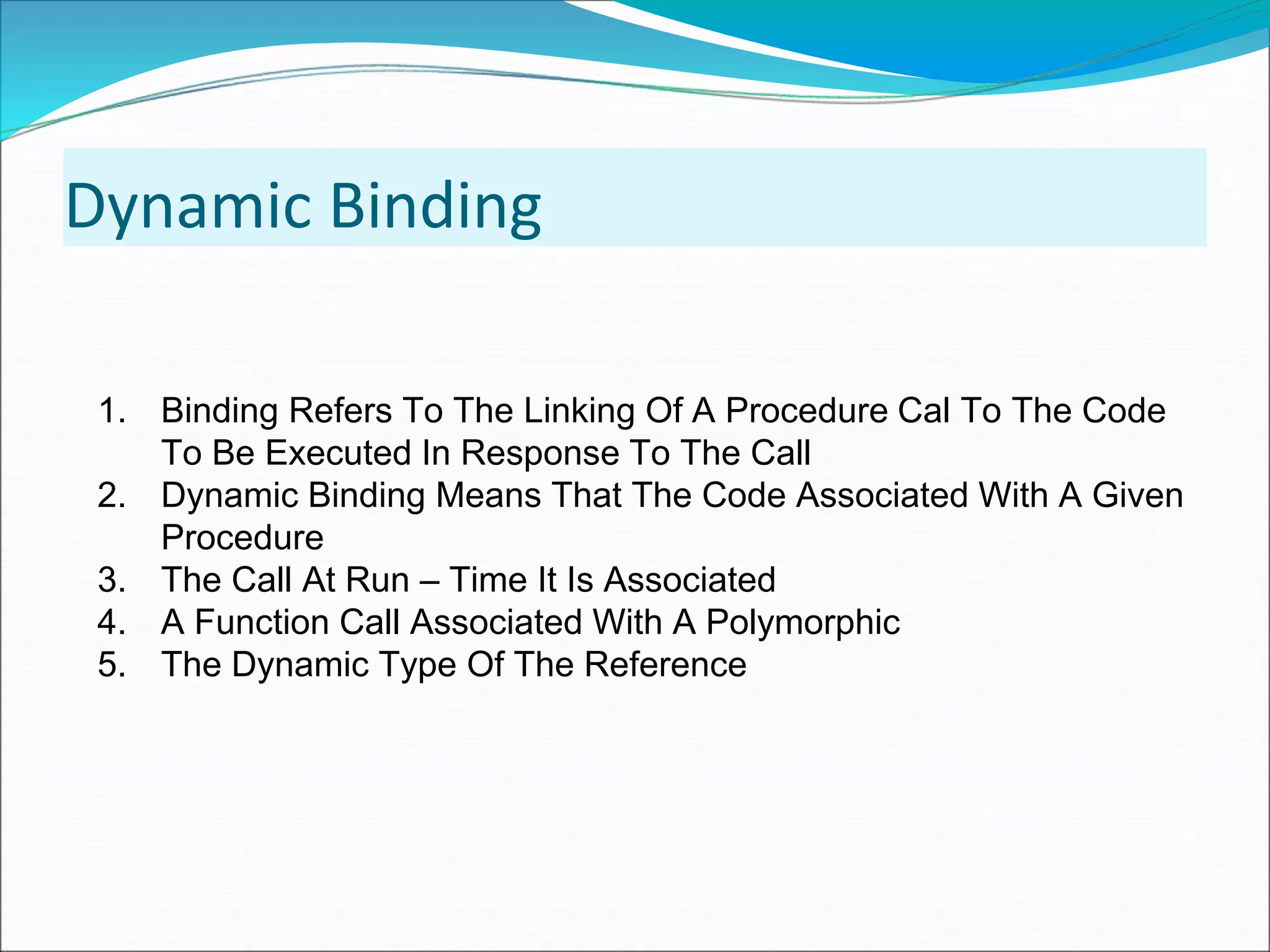 Dynamic Binding

1. Binding Refers To The Linking Of A Procedure Cal To The Code To Be Executed In Response To The Call
2. Dynamic Binding Means That The Code Associated With A Given Procedure
3. The Call At Run – Time It Is Associated
4. A Function Call Associated With A Polymorphic
5. The Dynamic Type Of The Reference